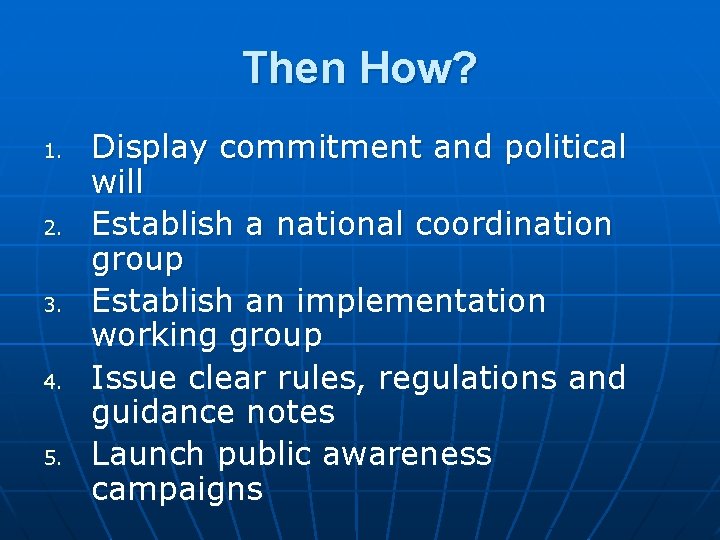 Then How?

1. Display commitment and political will
2. Establish a national coordination group
3. Establish an implementation working group
4. Issue clear rules, regulations and guidance notes
5. Launch public awareness campaigns